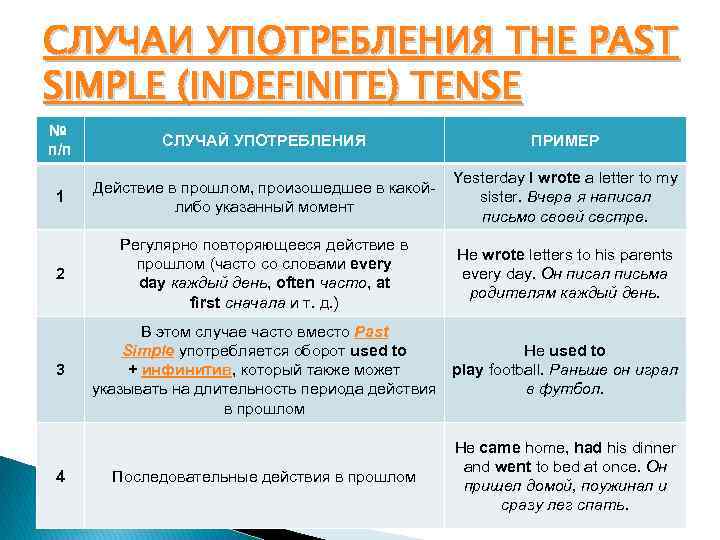 СЛУЧАИ УПОТРЕБЛЕНИЯ THE PAST SIMPLE (INDEFINITE) TENSE

| № п/п | СЛУЧАЙ УПОТРЕБЛЕНИЯ | ПРИМЕР |
|---|---|---|
| 1 | Действие в прошлом, произошедшее в какой-либо указанный момент | Yesterday I wrote a letter to my sister. Вчера я написал письмо своей сестре. |
| 2 | Регулярно повторяющееся действие в прошлом (часто со словами every day каждый день, often часто, at first сначала и т. д.) | He wrote letters to his parents every day. Он писал письма родителям каждый день. |
| 3 | В этом случае часто вместо Past Simple употребляется оборот used to + инфинитив, который также может указывать на длительность периода действия в прошлом | He used to play football. Раньше он играл в футбол. |
| 4 | Последовательные действия в прошлом | He came home, had his dinner and went to bed at once. Он пришел домой, поужинал и сразу лег спать. |